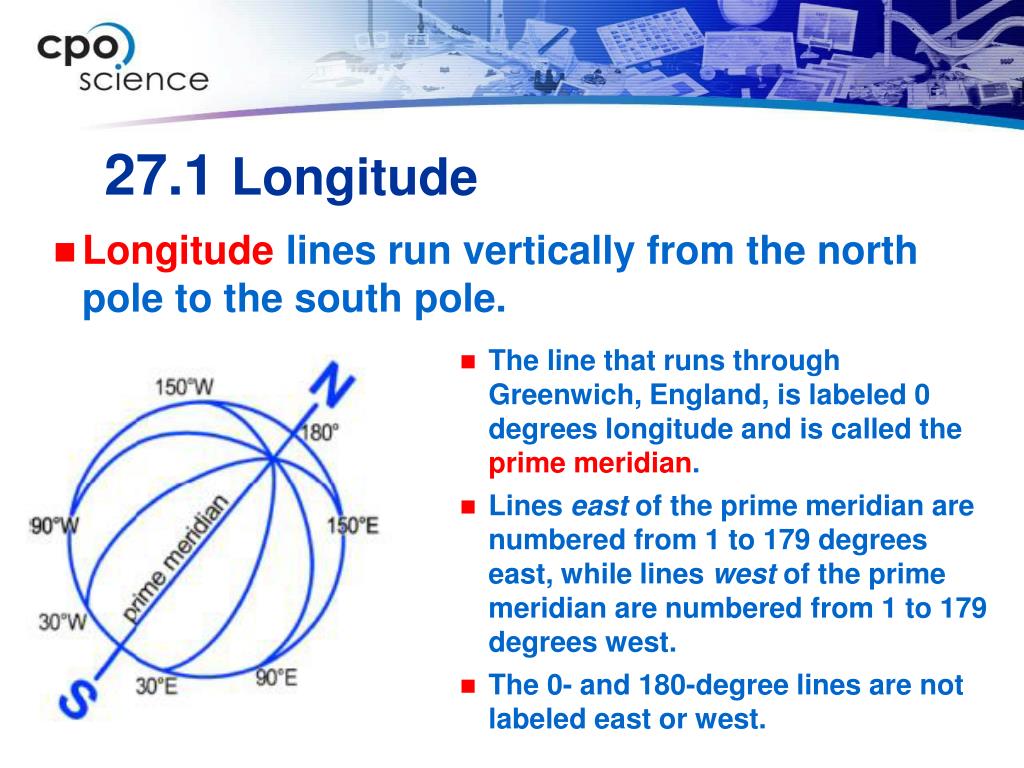 cpo science

27.1 Longitude

Longitude lines run vertically from the north pole to the south pole.

150°W
N
180°
90°W
150°E
prime meridian
30°W
S
30°E
90°E

The line that runs through Greenwich, England, is labeled 0 degrees longitude and is called the prime meridian.

Lines east of the prime meridian are numbered from 1 to 179 degrees east, while lines west of the prime meridian are numbered from 1 to 179 degrees west.

The 0- and 180-degree lines are not labeled east or west.